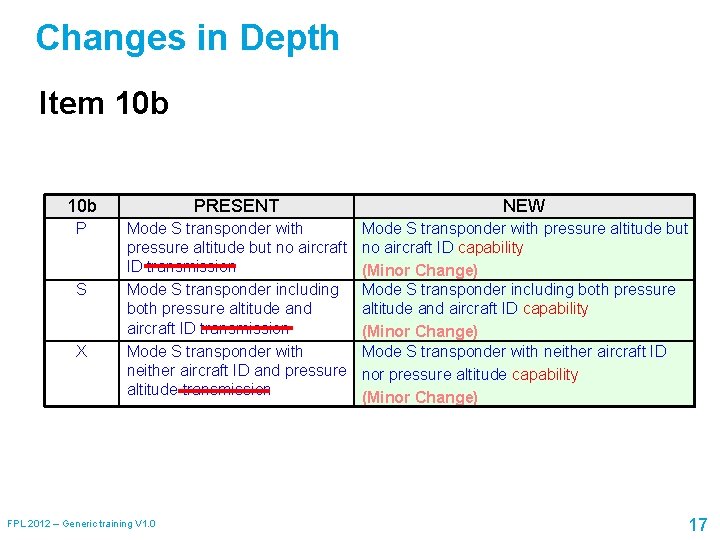 Changes in Depth

Item 10b

| 10b | PRESENT | NEW |
|---|---|---|
| P | Mode S transponder with pressure altitude but no aircraft ID transmission | Mode S transponder with pressure altitude but no aircraft ID capability (Minor Change) |
| S | Mode S transponder including both pressure altitude and aircraft ID transmission | Mode S transponder including both pressure altitude and aircraft ID capability (Minor Change) |
| X | Mode S transponder with neither aircraft ID and pressure altitude transmission | Mode S transponder with neither aircraft ID nor pressure altitude capability (Minor Change) |

FPL 2012 – Generic training V1.0

17